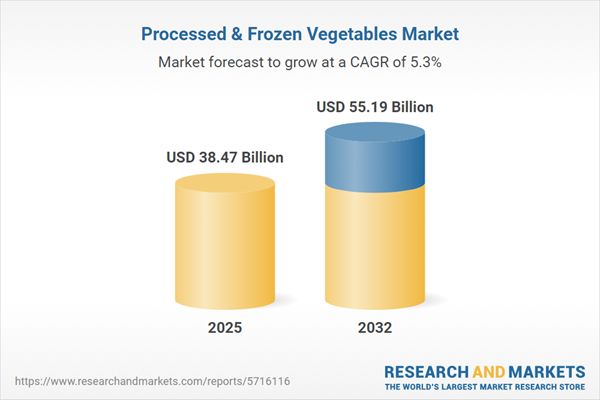 Processed & Frozen Vegetables Market

Market forecast to grow at a CAGR of 5.3%

USD 38.47 Billion

USD 55.19 Billion

2025

2032

https://www.researchandmarkets.com/reports/5716116

RESEARCH AND MARKETS
THE WORLD'S LARGEST MARKET RESEARCH STORE